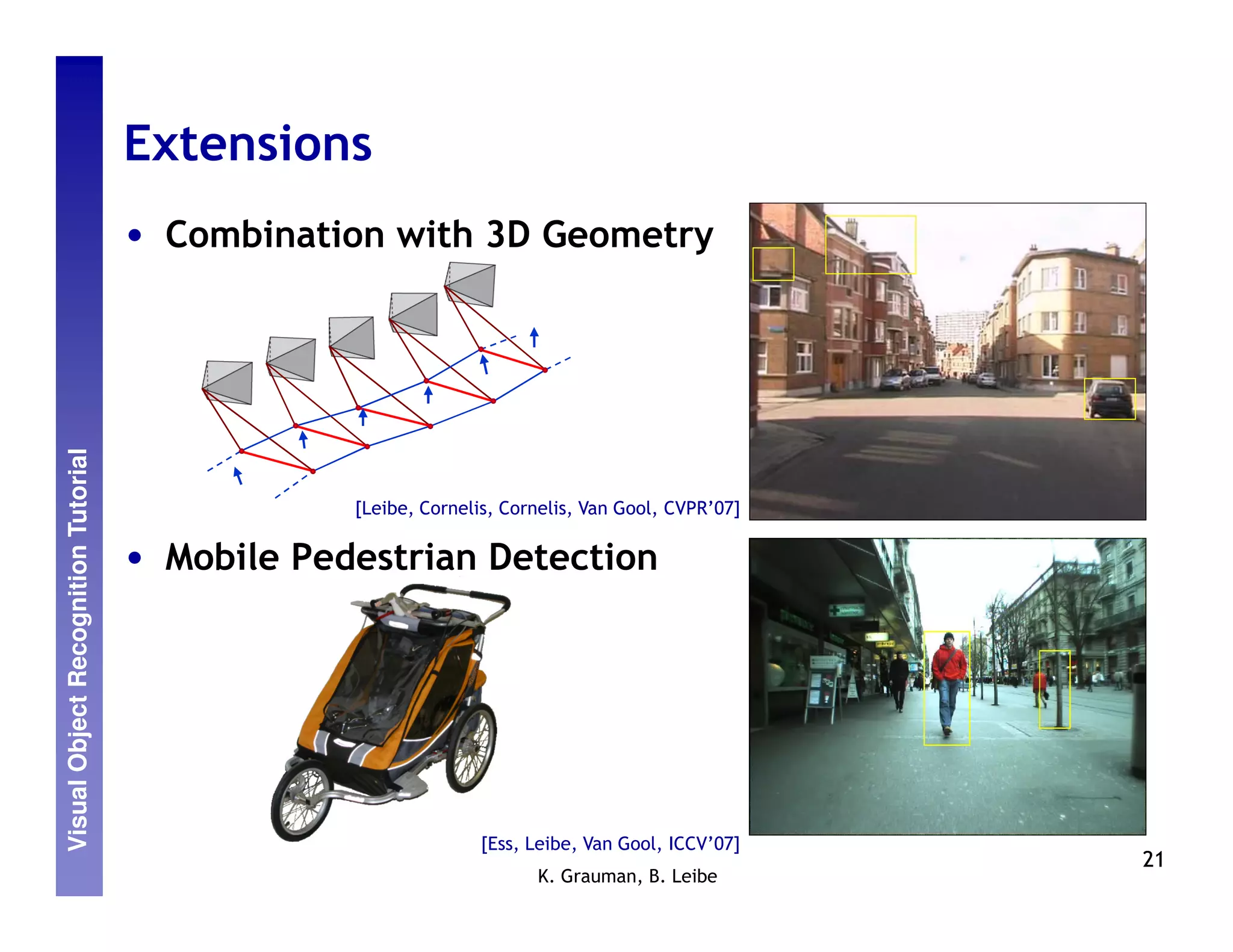 Visual Object Recognition Tutorial

Extensions

• Combination with 3D Geometry

[Leibe, Cornelis, Cornelis, Van Gool, CVPR'07]

• Mobile Pedestrian Detection

[Ess, Leibe, Van Gool, ICCV'07]

K. Grauman, B. Leibe

21